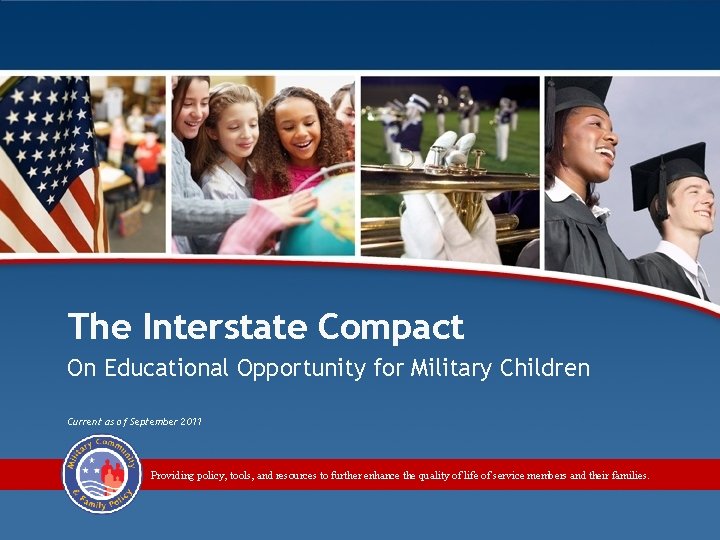 The Interstate Compact

On Educational Opportunity for Military Children

Current as of September 2011

Military Community & Family Policy

Providing policy, tools, and resources to further enhance the quality of life of service members and their families.